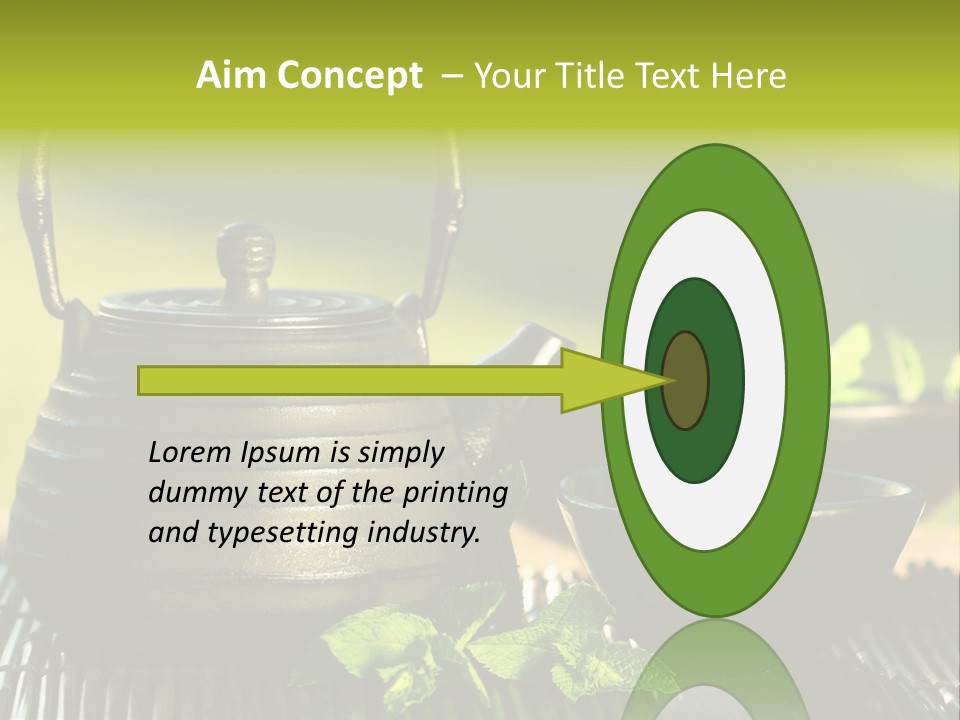 Aim Concept – Your Title Text Here

Lorem Ipsum is simply dummy text of the printing and typesetting industry.